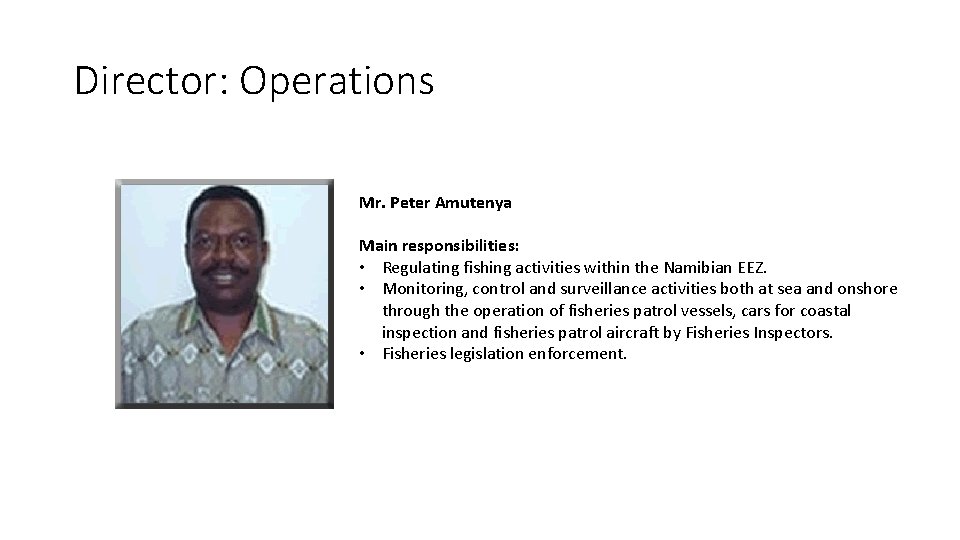 Director: Operations

Mr. Peter Amutenya

Main responsibilities:
• Regulating fishing activities within the Namibian EEZ.
• Monitoring, control and surveillance activities both at sea and onshore through the operation of fisheries patrol vessels, cars for coastal inspection and fisheries patrol aircraft by Fisheries Inspectors.
• Fisheries legislation enforcement.